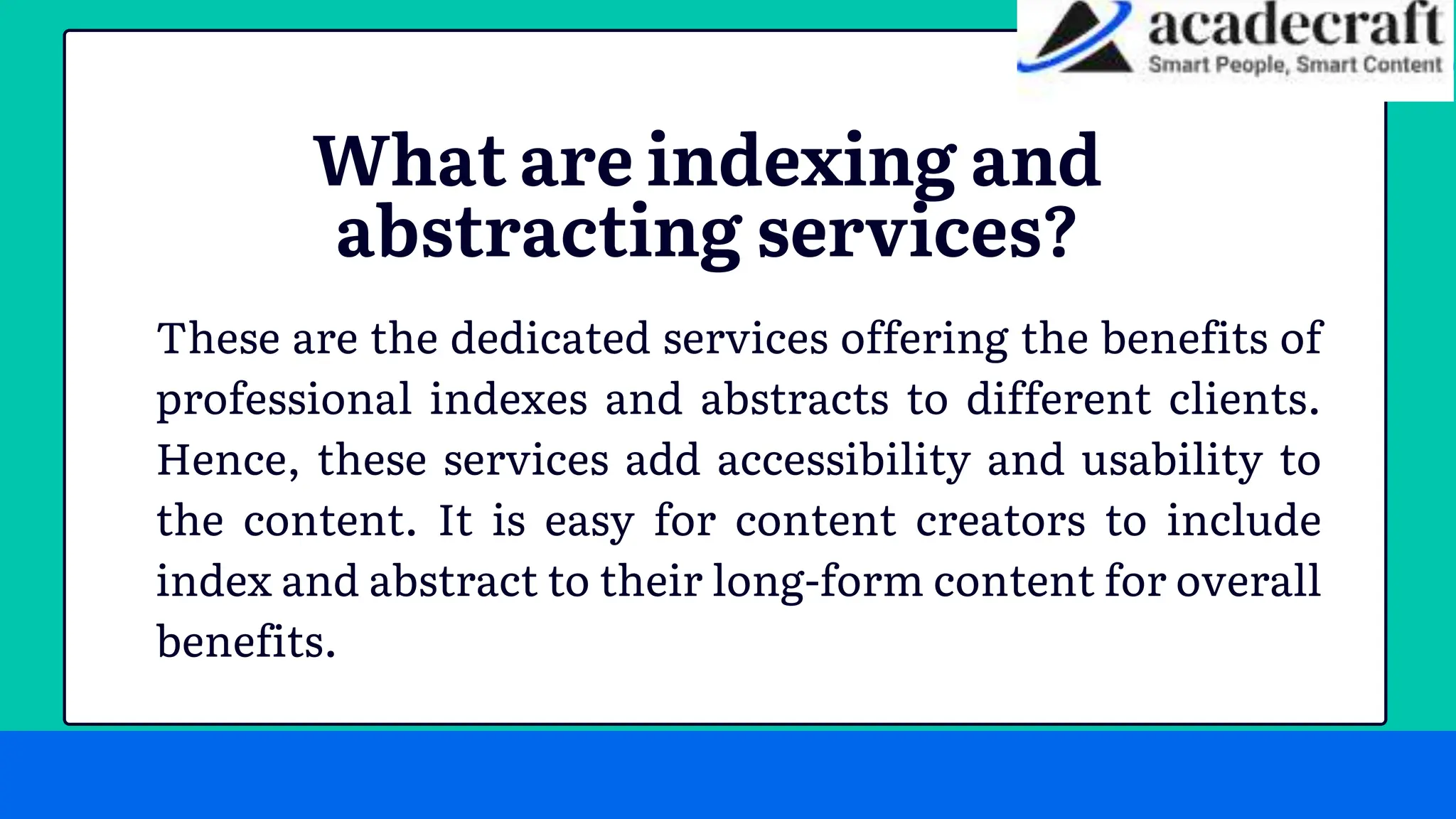 acadecraft
Smart People, Smart Content

What are indexing and abstracting services?

These are the dedicated services offering the benefits of professional indexes and abstracts to different clients. Hence, these services add accessibility and usability to the content. It is easy for content creators to include index and abstract to their long-form content for overall benefits.